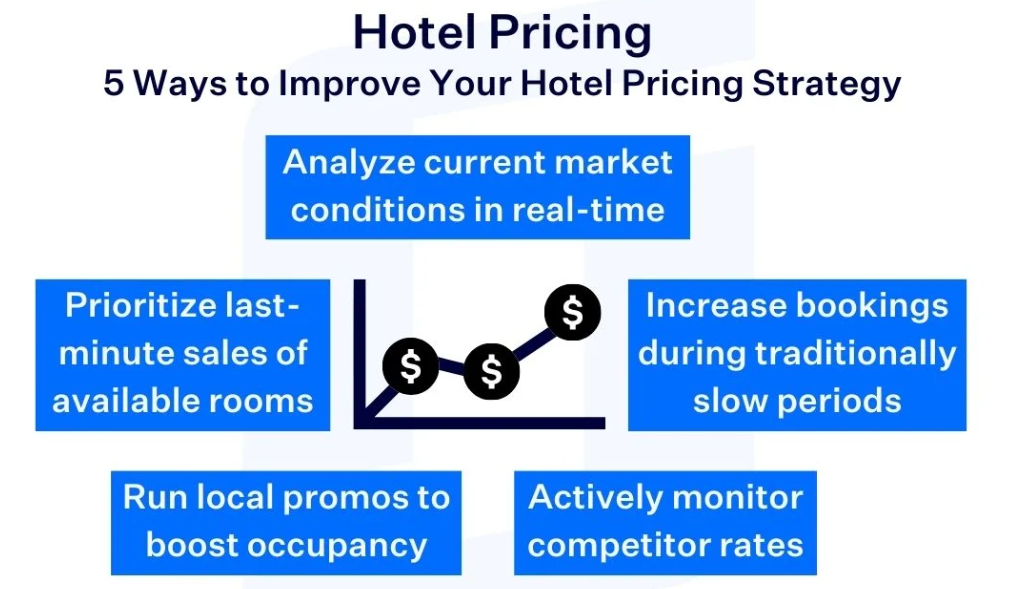 Hotel Pricing
5 Ways to Improve Your Hotel Pricing Strategy

Analyze current market conditions in real-time

Prioritize last-minute sales of available rooms

$ $ $

Increase bookings during traditionally slow periods

Run local promos to boost occupancy

Actively monitor competitor rates